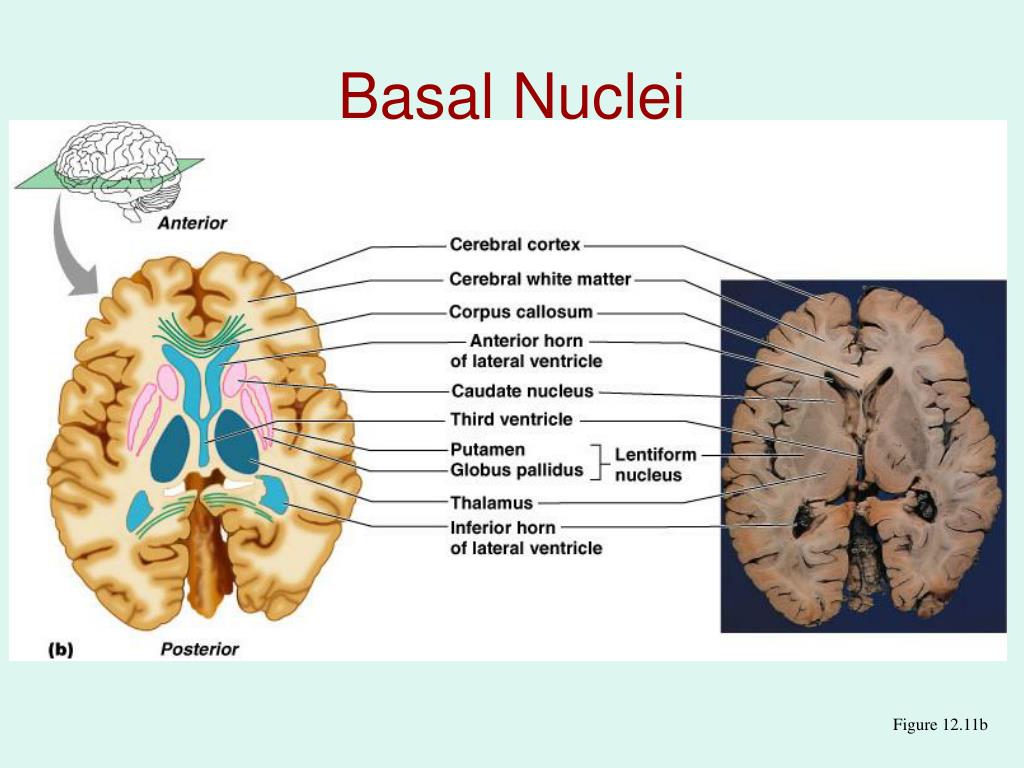 Basal Nuclei

Anterior

Cerebral cortex
Cerebral white matter
Corpus callosum
Anterior horn of lateral ventricle
Caudate nucleus
Third ventricle
Putamen
Globus pallidus
Lentiform nucleus
Thalamus
Inferior horn of lateral ventricle

(b)
Posterior

Figure 12.11b